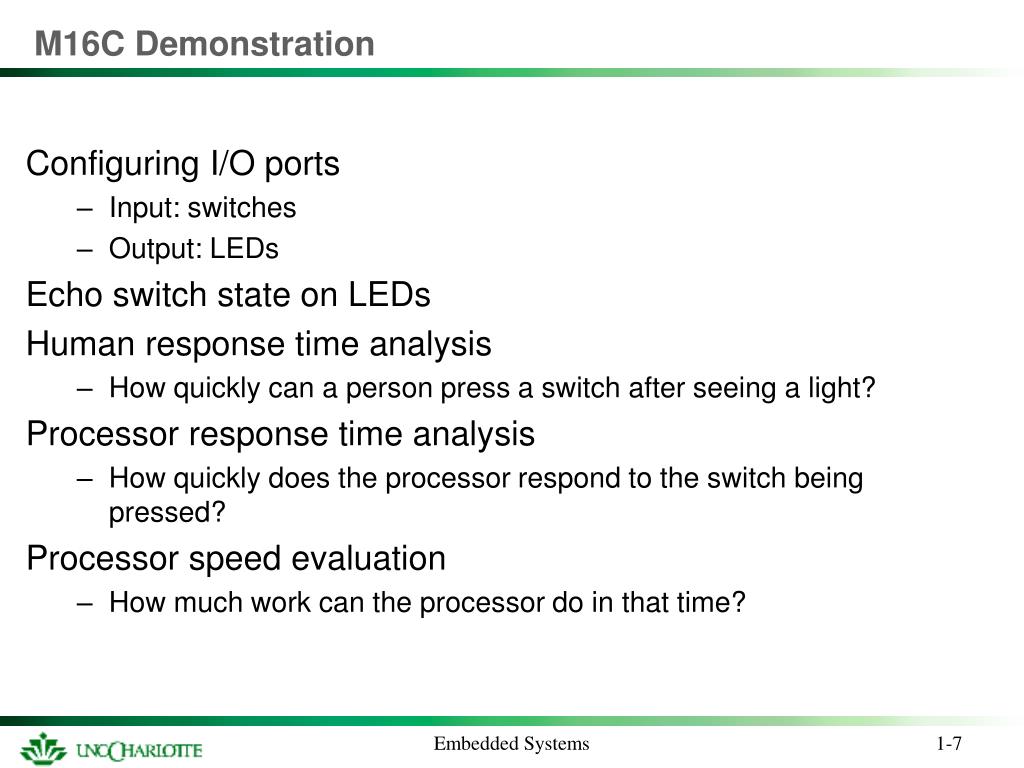 M16C Demonstration

Configuring I/O ports
– Input: switches
– Output: LEDs

Echo switch state on LEDs

Human response time analysis
– How quickly can a person press a switch after seeing a light?

Processor response time analysis
– How quickly does the processor respond to the switch being pressed?

Processor speed evaluation
– How much work can the processor do in that time?

UNC CHARLOTTE

Embedded Systems

1-7